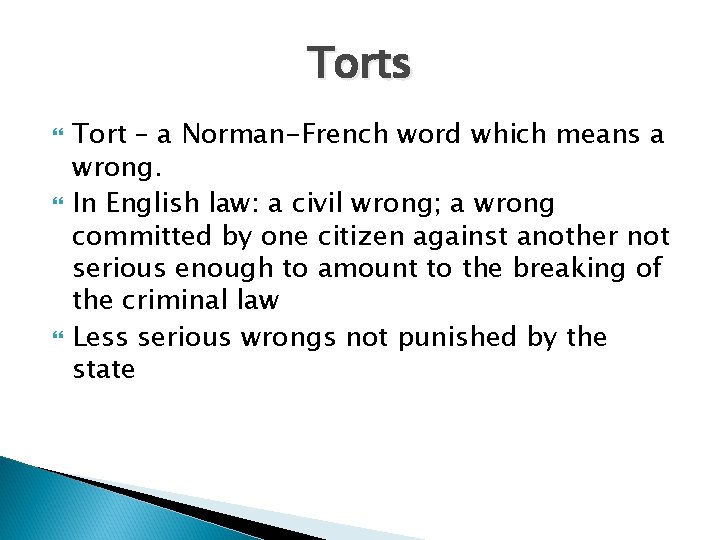 Torts

Tort – a Norman-French word which means a wrong.

In English law: a civil wrong; a wrong committed by one citizen against another not serious enough to amount to the breaking of the criminal law

Less serious wrongs not punished by the state